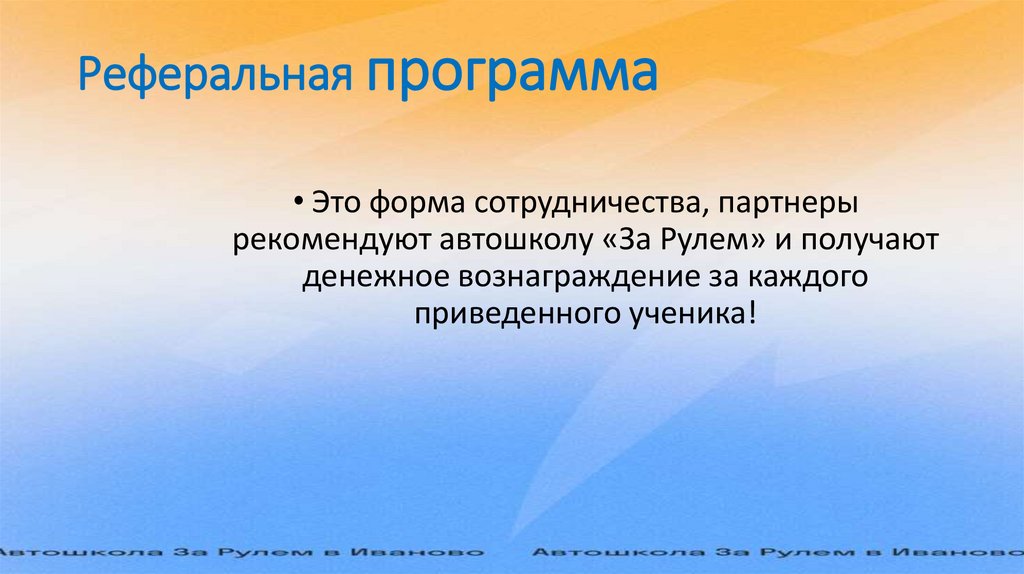 Реферальная программа

• Это форма сотрудничества, партнеры рекомендуют автошколу «За Рулем» и получают денежное вознаграждение за каждого приведенного ученика!

Автошкола За Рулем в Иваново Автошкола За Рулем в Иваново